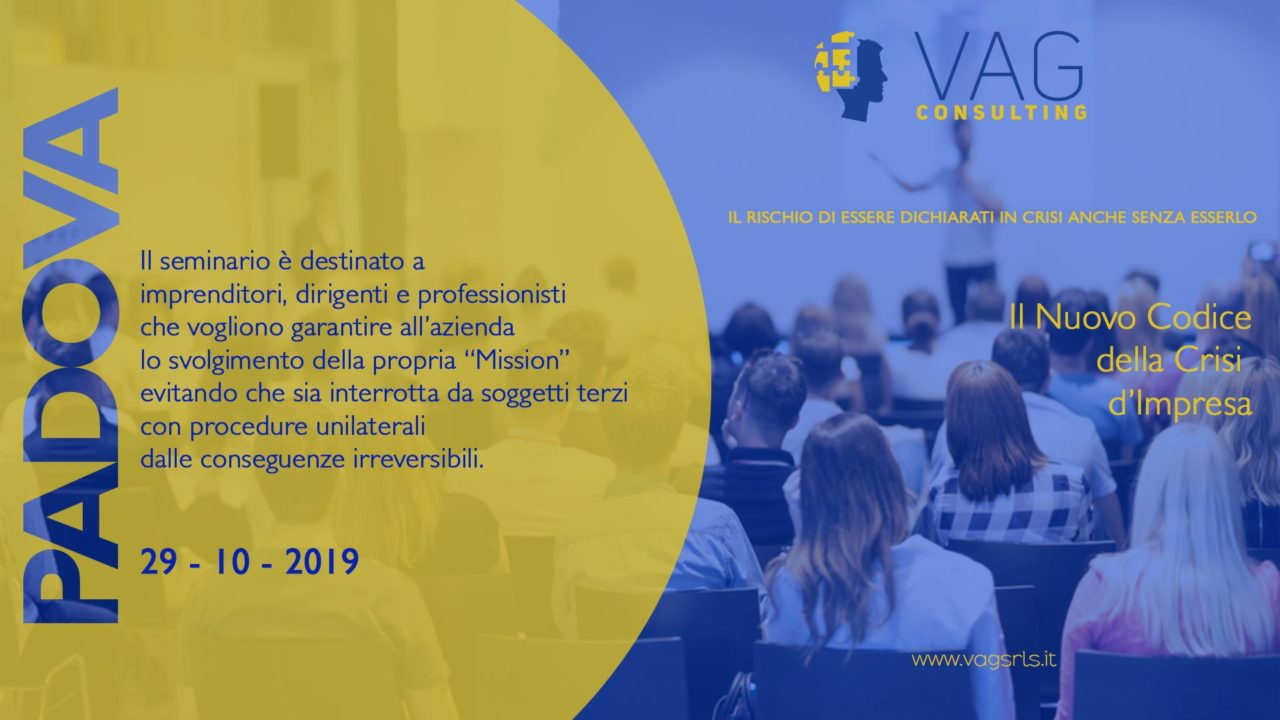 PADOVA

Il seminario è destinato a imprenditori, dirigenti e professionisti che vogliono garantire all'azienda lo svolgimento della propria "Mission" evitando che sia interrotta da soggetti terzi con procedure unilaterali dalle conseguenze irreversibili.

29 - 10 - 2019

VAG CONSULTING

IL RISCHIO DI ESSERE DICHIARATI IN CRISI ANCHE SENZA ESSERLO

Il Nuovo Codice della Crisi d'Impresa

www.vagsrls.it